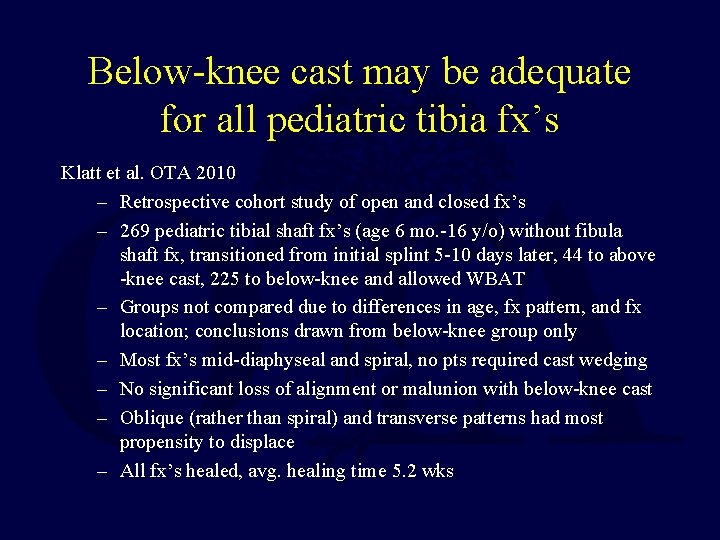 Below-knee cast may be adequate for all pediatric tibia fx’s

Klatt et al. OTA 2010

– Retrospective cohort study of open and closed fx’s

– 269 pediatric tibial shaft fx’s (age 6 mo.-16 y/o) without fibula shaft fx, transitioned from initial splint 5-10 days later, 44 to above -knee cast, 225 to below-knee and allowed WBAT

– Groups not compared due to differences in age, fx pattern, and fx location; conclusions drawn from below-knee group only

– Most fx’s mid-diaphyseal and spiral, no pts required cast wedging

– No significant loss of alignment or malunion with below-knee cast

– Oblique (rather than spiral) and transverse patterns had most propensity to displace

– All fx’s healed, avg. healing time 5.2 wks